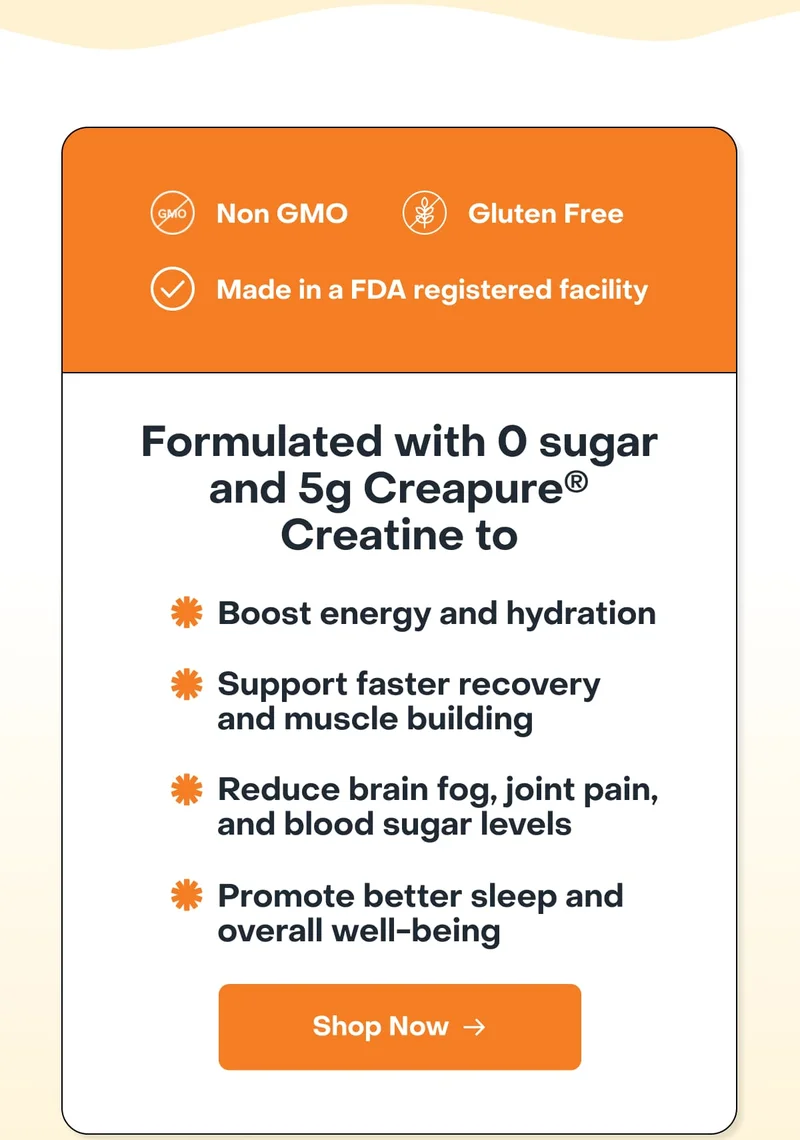 GMO Non GMO

Gluten Free

Made in a FDA registered facility

Formulated with 0 sugar and 5g Creapure® Creatine to

Boost energy and hydration

Support faster recovery and muscle building

Reduce brain fog, joint pain, and blood sugar levels

Promote better sleep and overall well-being

Shop Now →